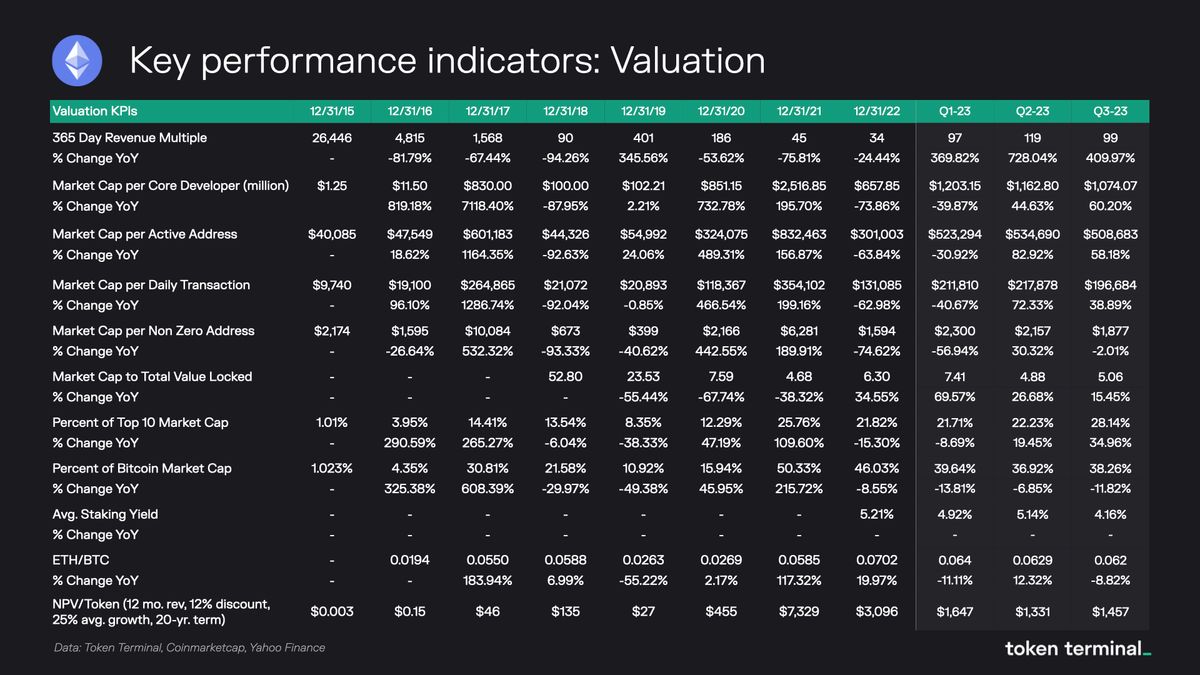 Key performance indicators: Valuation

| Valuation KPIs | 12/31/15 | 12/31/16 | 12/31/17 | 12/31/18 | 12/31/19 | 12/31/20 | 12/31/21 | 12/31/22 | Q1-23 | Q2-23 | Q3-23 |
|---|---|---|---|---|---|---|---|---|---|---|---|
| 365 Day Revenue Multiple | 26,446 | 4,815 | 1,568 | 90 | 401 | 186 | 45 | 34 | 97 | 119 | 99 |
| % Change YoY | - | -81.79% | -67.44% | -94.26% | 345.56% | -53.62% | -75.81% | -24.44% | 369.82% | 728.04% | 409.97% |
| Market Cap per Core Developer (million) | $1.25 | $11.50 | $830.00 | $100.00 | $102.21 | $851.15 | $2,516.85 | $657.85 | $1,203.15 | $1,162.80 | $1,074.07 |
| % Change YoY | | 819.18% | 7118.40% | -87.95% | 2.21% | 732.78% | 195.70% | -73.86% | -39.87% | 44.63% | 60.20% |
| Market Cap per Active Address | $40,085 | $47,549 | $601,183 | $44,326 | $54,992 | $324,075 | $832,463 | $301,003 | $523,294 | $534,690 | $508,683 |
| % Change YoY | - | 18.62% | 1164.35% | -92.63% | 24.06% | 489.31% | 156.87% | -63.84% | -30.92% | 82.92% | 58.18% |
| Market Cap per Daily Transaction | $9,740 | $19,100 | $264,865 | $21,072 | $20,893 | $118,367 | $354,102 | $131,085 | $211,810 | $217,878 | $196,684 |
| % Change YoY | - | 96.10% | 1286.74% | -92.04% | -0.85% | 466.54% | 199.16% | -62.98% | -40.67% | 72.33% | 38.89% |
| Market Cap per Non Zero Address | $2,174 | $1,595 | $10,084 | $673 | $399 | $2,166 | $6,281 | $1,594 | $2,300 | $2,157 | $1,877 |
| % Change YoY | - | -26.64% | 532.32% | -93.33% | -40.62% | 442.55% | 189.91% | -74.62% | -56.94% | 30.32% | -2.01% |
| Market Cap to Total Value Locked | - | - | - | 52.80 | 23.53 | 7.59 | 4.68 | 6.30 | 7.41 | 4.88 | 5.06 |
| % Change YoY | - | - | - | - | -55.44% | -67.74% | -38.32% | 34.55% | 69.57% | 26.68% | 15.45% |
| Percent of Top 10 Market Cap | 1.01% | 3.95% | 14.41% | 13.54% | 8.35% | 12.29% | 25.76% | 21.82% | 21.71% | 22.23% | 28.14% |
| % Change YoY | - | 290.59% | 265.27% | -6.04% | -38.33% | 47.19% | 109.60% | -15.30% | -8.69% | 19.45% | 34.96% |
| Percent of Bitcoin Market Cap | 1.023% | 4.35% | 30.81% | 21.58% | 10.92% | 15.94% | 50.33% | 46.03% | 39.64% | 36.92% | 38.26% |
| % Change YoY | - | 325.38% | 608.39% | -29.97% | -49.38% | 45.95% | 215.72% | -8.55% | -13.81% | -6.85% | -11.82% |
| Avg. Staking Yield | - | - | - | - | - | - | - | 5.21% | 4.92% | 5.14% | 4.16% |
| % Change YoY | - | - | - | - | - | - | - | - | - | - | - |
| ETH/BTC | - | 0.0194 | 0.0550 | 0.0588 | 0.0263 | 0.0269 | 0.0585 | 0.0702 | 0.064 | 0.0629 | 0.062 |
| % Change YoY | - | - | 183.94% | 6.99% | -55.22% | 2.17% | 117.32% | 19.97% | -11.11% | 12.32% | -8.82% |
| NPV/Token (12 mo. rev, 12% discount, 25% avg. growth, 20-yr. term) | $0.003 | $0.15 | $46 | $135 | $27 | $455 | $7,329 | $3,096 | $1,647 | $1,331 | $1,457 |

Data: Token Terminal, Coinmarketcap, Yahoo Finance

token terminal_